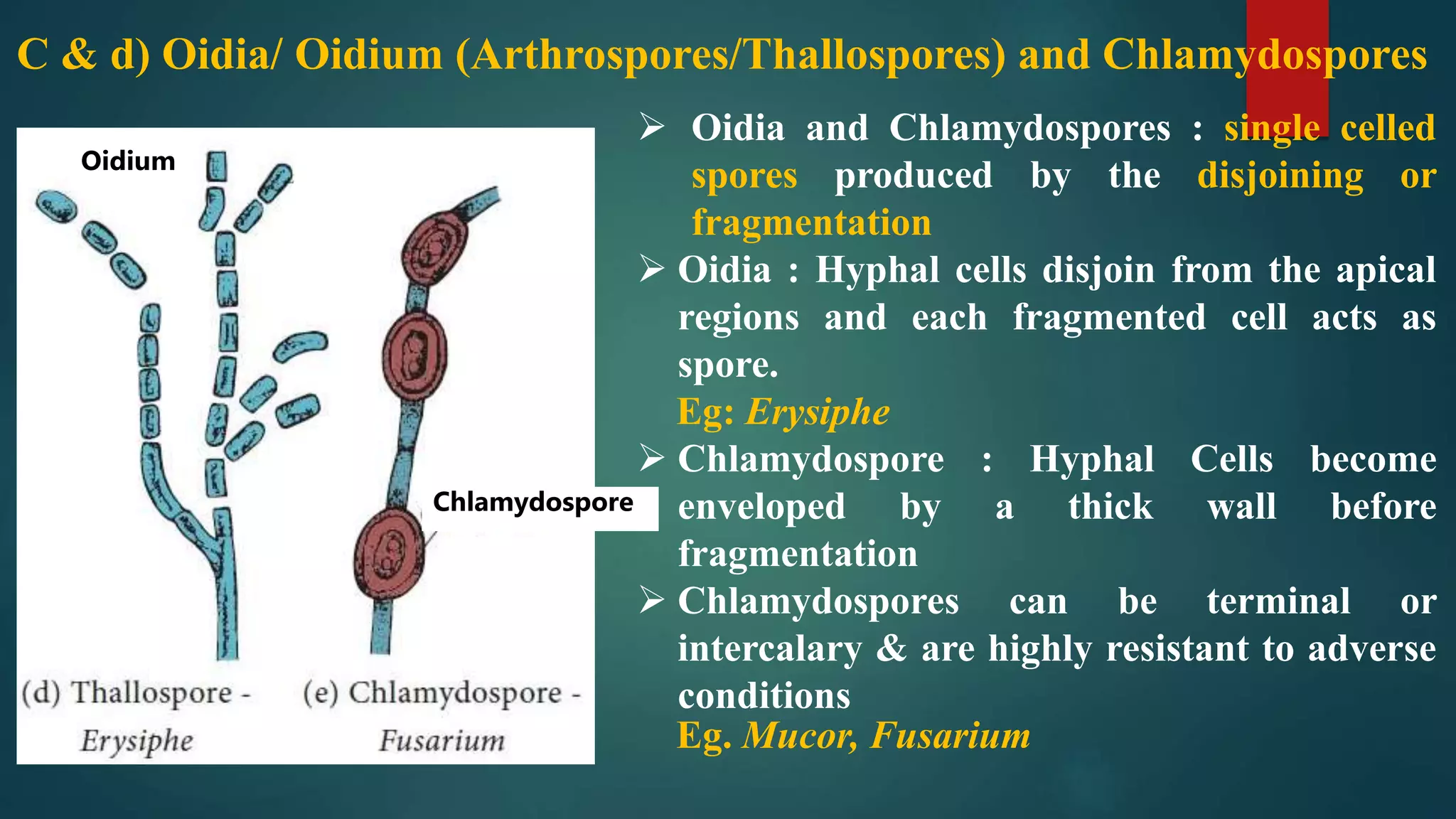 C & d) Oidia/ Oidium (Arthrospores/Thallospores) and Chlamydospores

Oidium

Chlamydospore

(d) Thallospore - Erysiphe

(e) Chlamydospore - Fusarium

➢ Oidia and Chlamydospores : single celled spores produced by the disjoining or fragmentation

➢ Oidia : Hyphal cells disjoin from the apical regions and each fragmented cell acts as spore.

Eg: Erysiphe

➢ Chlamydospore : Hyphal Cells become enveloped by a thick wall before fragmentation

➢ Chlamydospores can be terminal or intercalary & are highly resistant to adverse conditions

Eg. Mucor, Fusarium